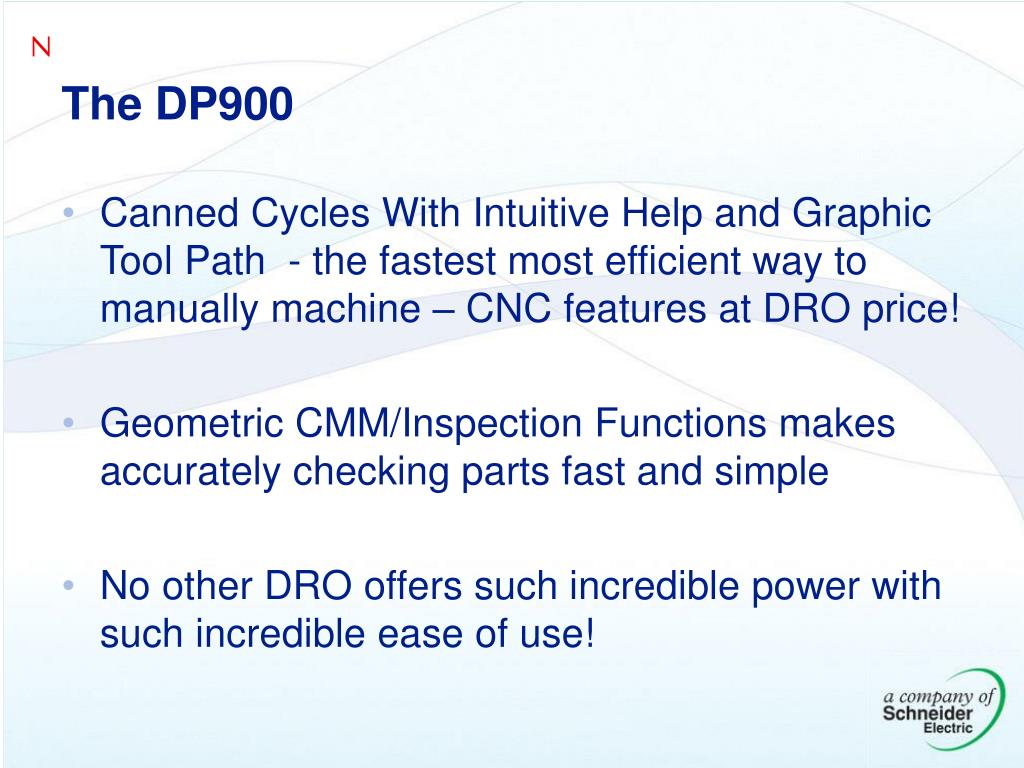 N

The DP900

• Canned Cycles With Intuitive Help and Graphic Tool Path - the fastest most efficient way to manually machine – CNC features at DRO price!

• Geometric CMM/Inspection Functions makes accurately checking parts fast and simple

• No other DRO offers such incredible power with such incredible ease of use!

a company of Schneider Electric